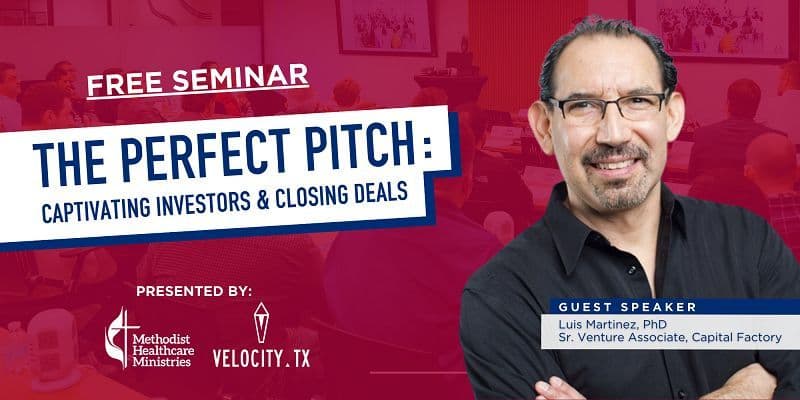 FREE SEMINAR

THE PERFECT PITCH:
CAPTIVATING INVESTORS & CLOSING DEALS

PRESENTED BY:

Methodist Healthcare Ministries

VELOCITY.TX

GUEST SPEAKER
Luis Martinez, PhD
Sr. Venture Associate, Capital Factory